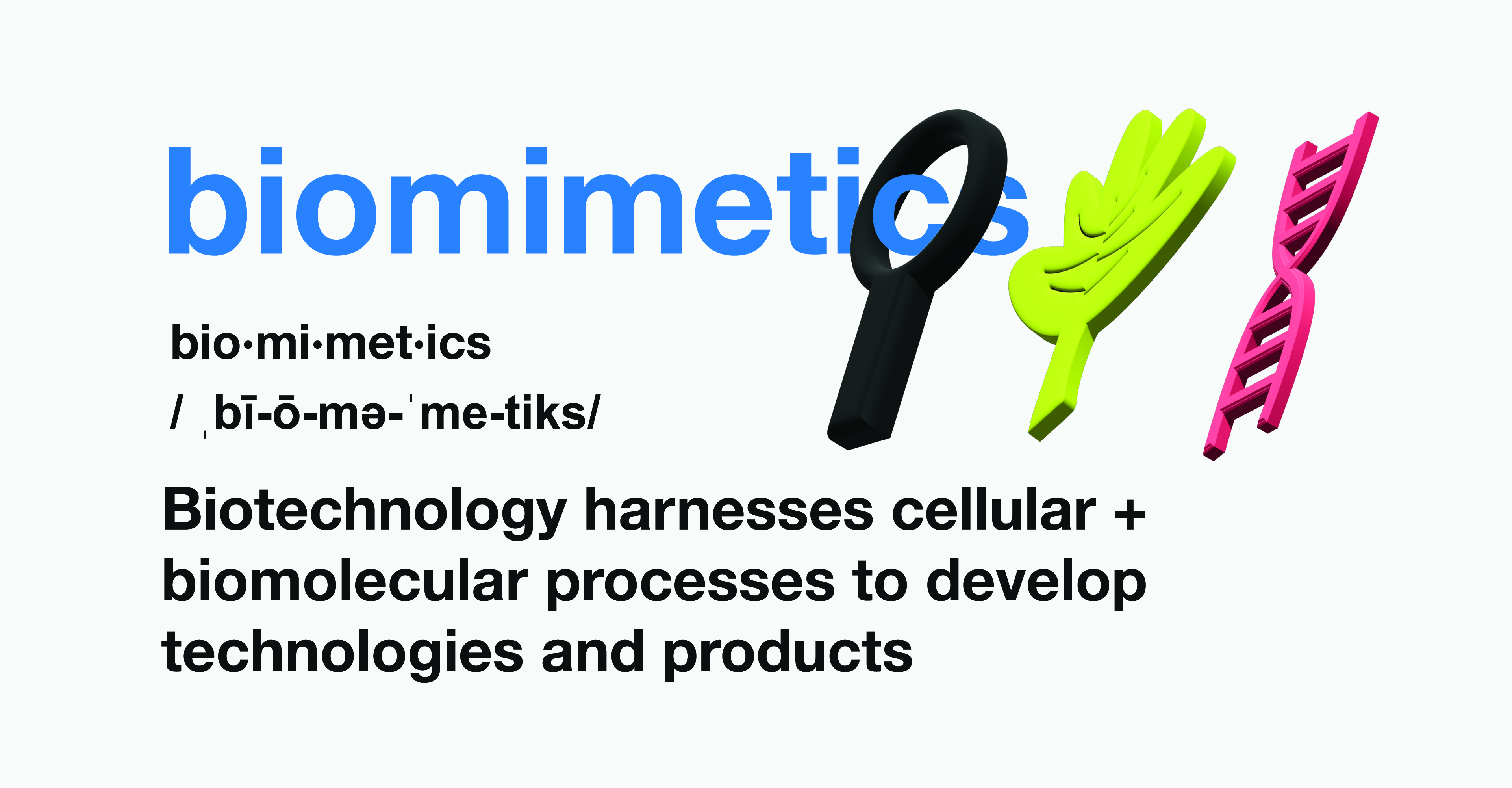 biomimetics

bio·mi·met·ics

/ ˌbī-ō-mə-ˈme-tiks/

Biotechnology harnesses cellular + biomolecular processes to develop technologies and products